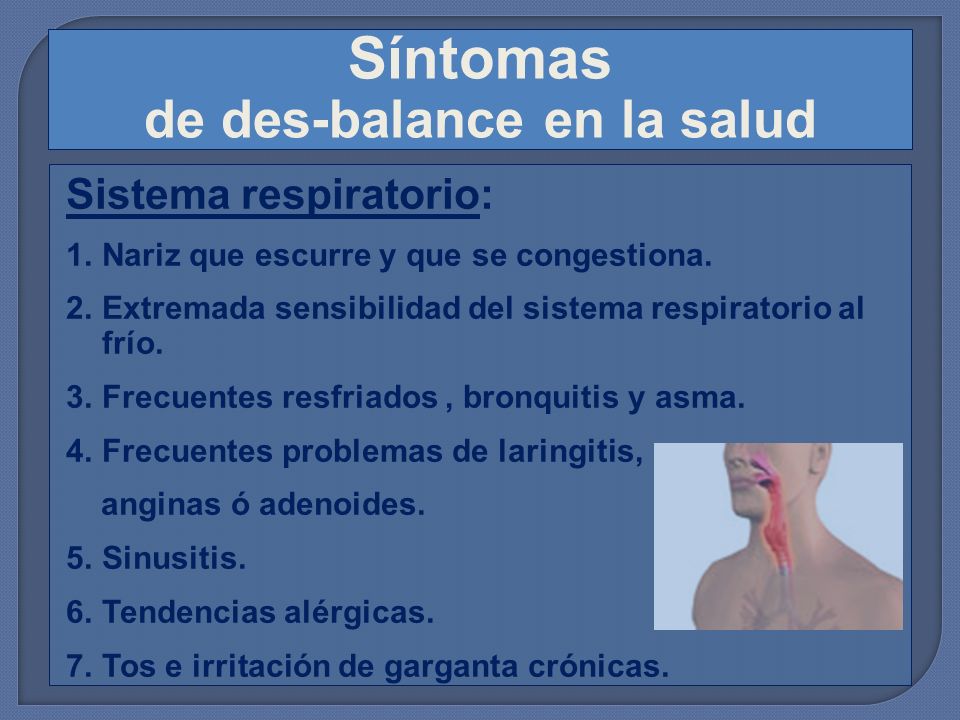 Síntomas
de des-balance en la salud

Sistema respiratorio:

1. Nariz que escurre y que se congestiona.
2. Extremada sensibilidad del sistema respiratorio al frío.
3. Frecuentes resfriados , bronquitis y asma.
4. Frecuentes problemas de laringitis, anginas ó adenoides.
5. Sinusitis.
6. Tendencias alérgicas.
7. Tos e irritación de garganta crónicas.